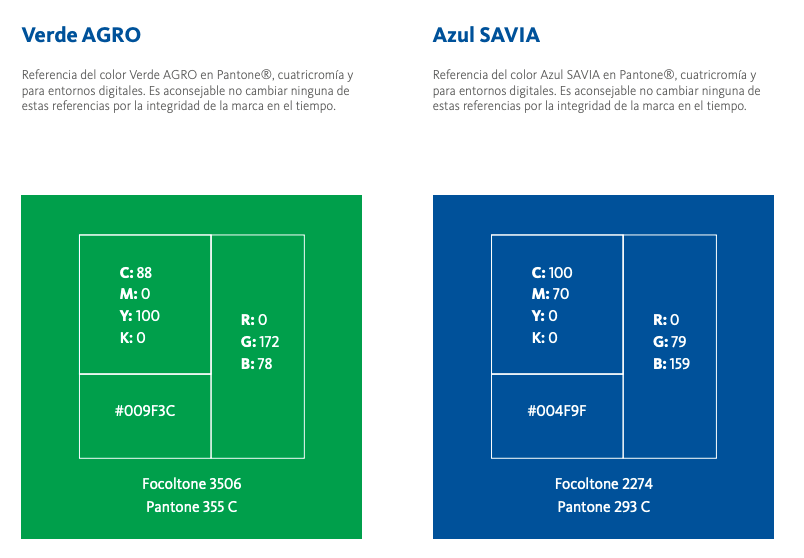 Verde AGRO

Referencia del color Verde AGRO en Pantone®, cuatricromía y para entornos digitales. Es aconsejable no cambiar ninguna de estas referencias por la integridad de la marca en el tiempo.

C: 88
M: 0
Y: 100
K: 0

R: 0
G: 172
B: 78

#009F3C

Focoltone 3506
Pantone 355 C

Azul SAVIA

Referencia del color Azul SAVIA en Pantone®, cuatricromía y para entornos digitales. Es aconsejable no cambiar ninguna de estas referencias por la integridad de la marca en el tiempo.

C: 100
M: 70
Y: 0
K: 0

R: 0
G: 79
B: 159

#004F9F

Focoltone 2274
Pantone 293 C